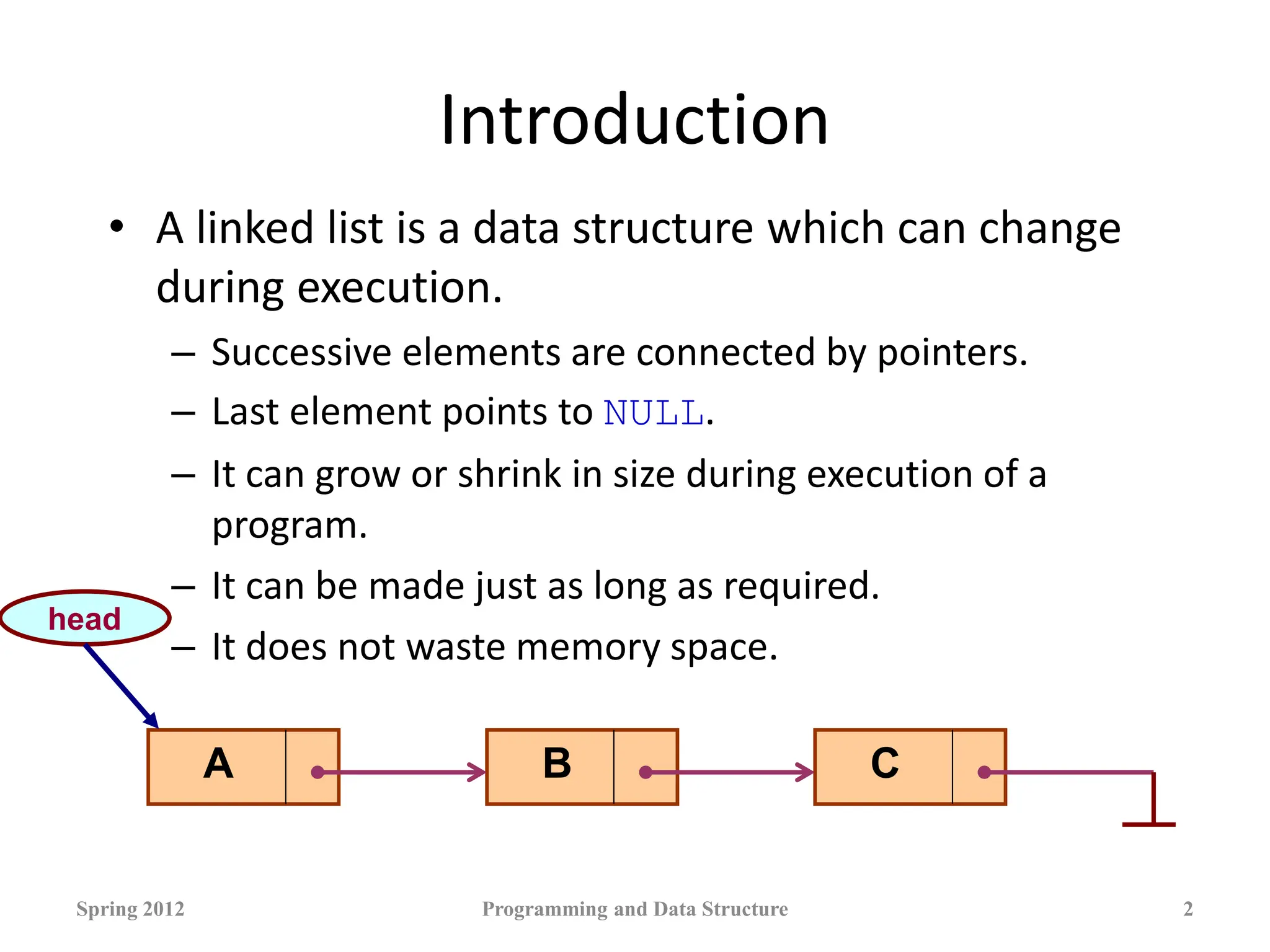 Introduction

• A linked list is a data structure which can change during execution.
  – Successive elements are connected by pointers.
  – Last element points to NULL.
  – It can grow or shrink in size during execution of a program.
  – It can be made just as long as required.
  – It does not waste memory space.

head

A

B

C

Spring 2012

Programming and Data Structure

2